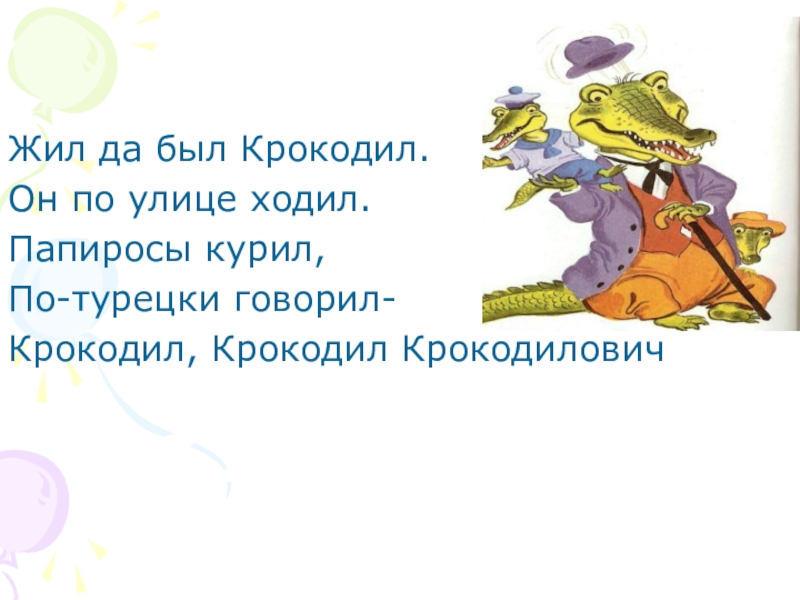 Жил да был Крокодил.
Он по улице ходил.
Папиросы курил,
По-турецки говорил-
Крокодил, Крокодил Крокодилович